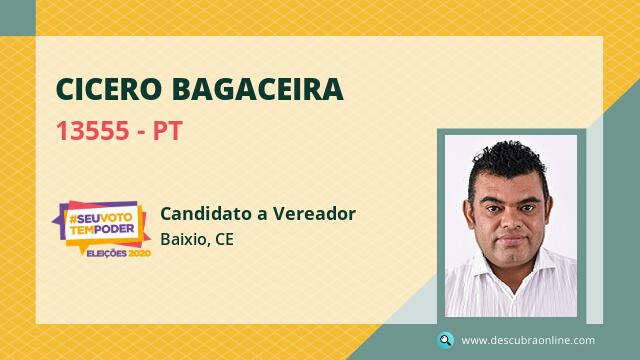 CICERO BAGACEIRA
13555 - PT

#SEUVOTO TEMPODER
ELEIÇÕES 2020

Candidato a Vereador
Baixio, CE

www.descubraonline.com